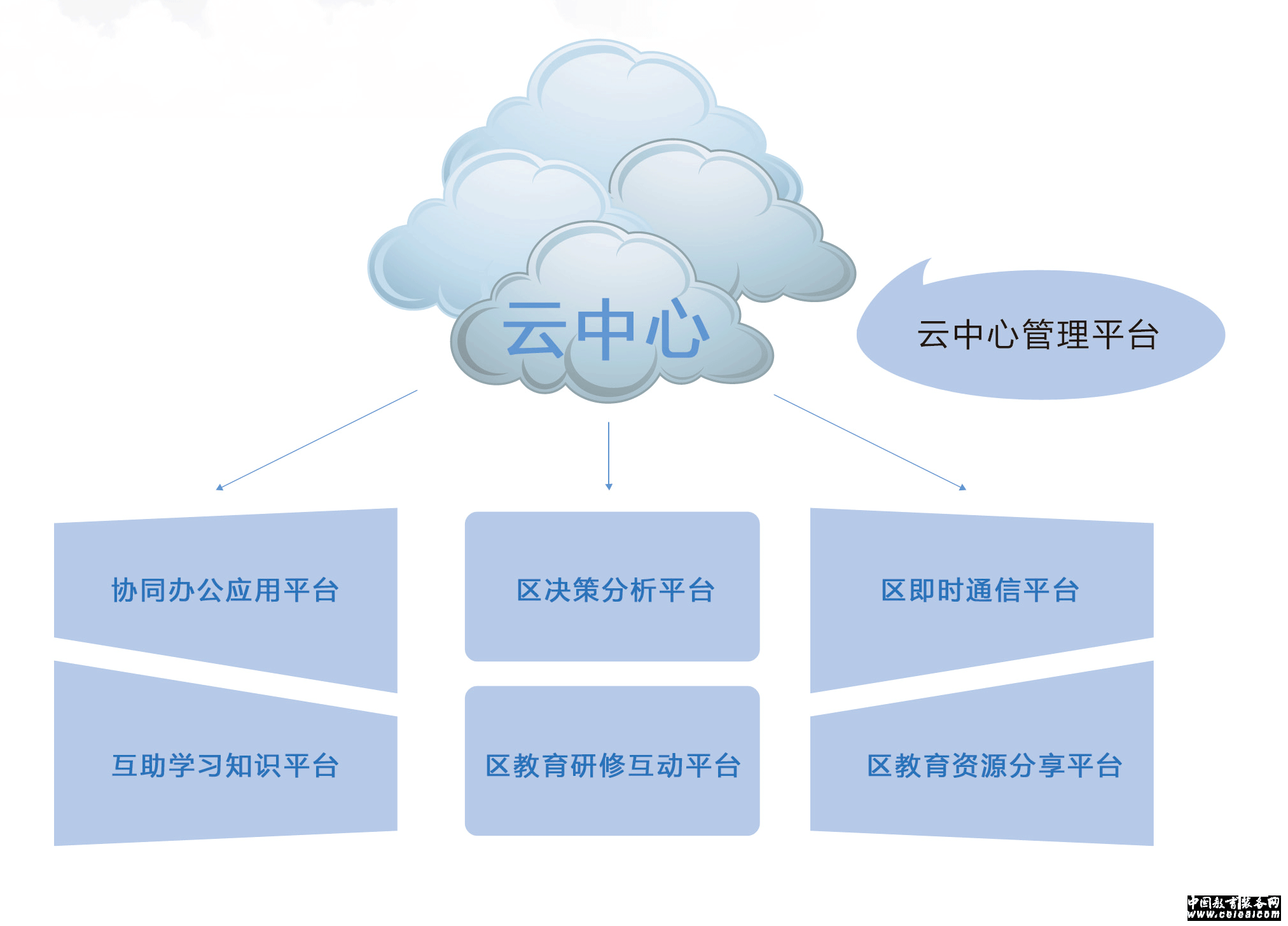 云中心

云中心管理平台

协同办公应用平台

区决策分析平台

区即时通信平台

互助学习知识平台

区教育研修互动平台

区教育资源分享平台

中国教育装备网
www.ceiea.com